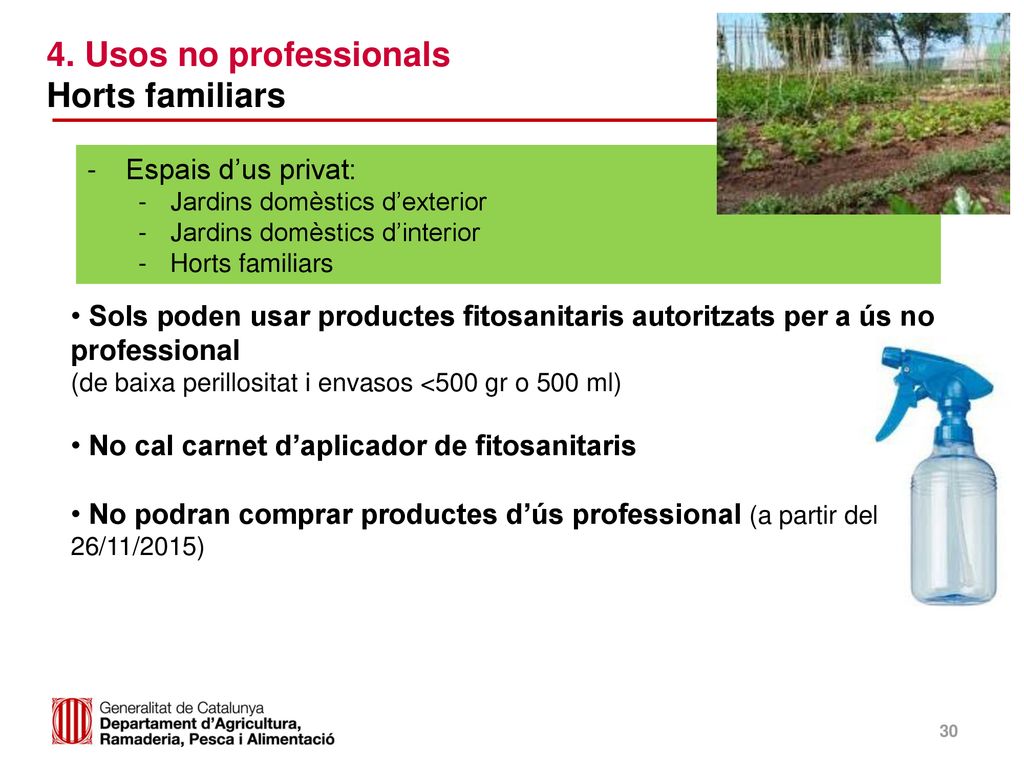 4. Usos no professionals
Horts familiars

- Espais d’us privat:
  - Jardins domèstics d’exterior
  - Jardins domèstics d’interior
  - Horts familiars

• Sols poden usar productes fitosanitaris autoritzats per a ús no professional
(de baixa perillositat i envasos <500 gr o 500 ml)

• No cal carnet d’aplicador de fitosanitaris

• No podran comprar productes d’ús professional (a partir del 26/11/2015)

Generalitat de Catalunya
Departament d’Agricultura, Ramaderia, Pesca i Alimentació

30